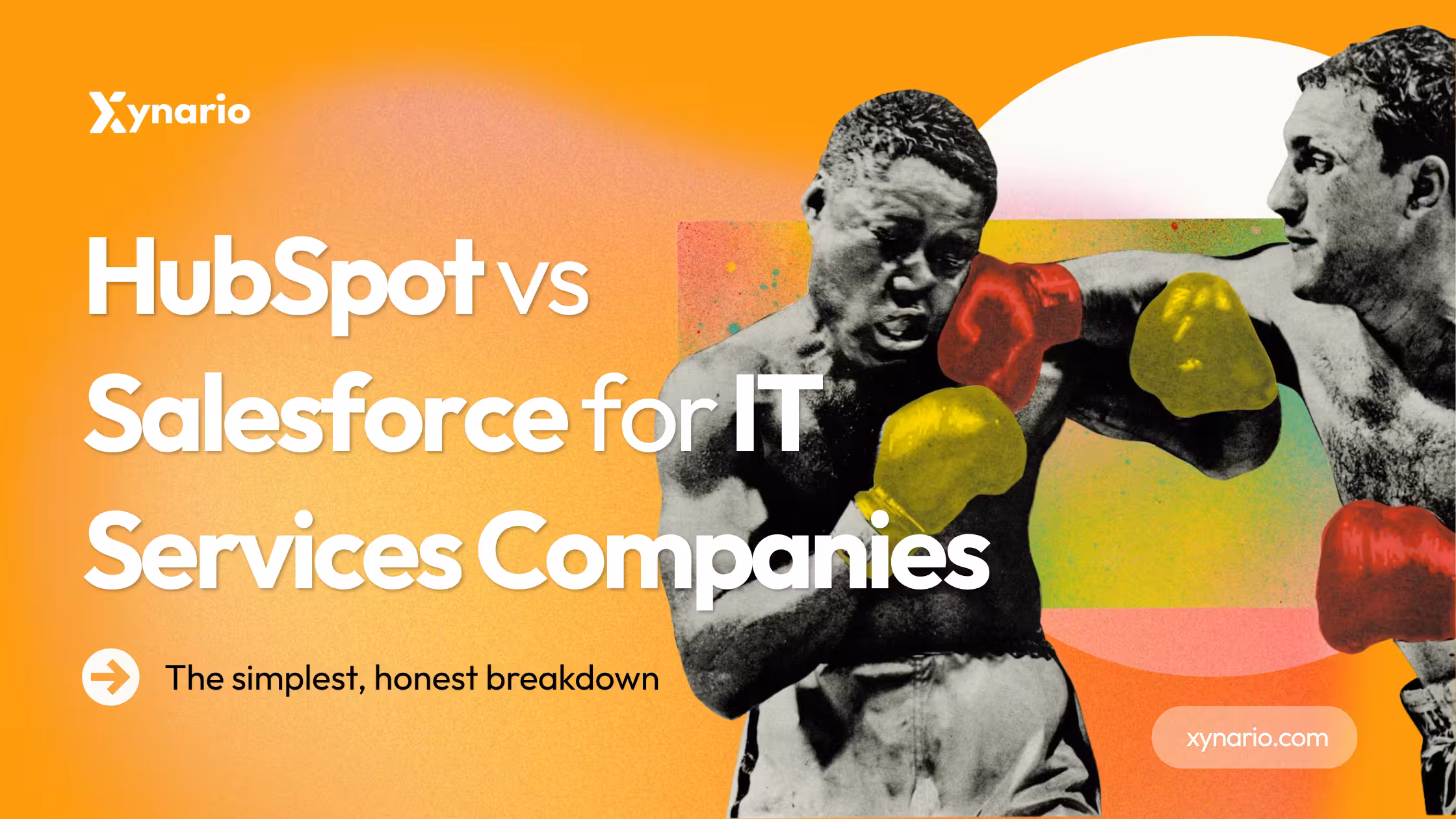 Xynario

HubSpot vs Salesforce for IT Services Companies

The simplest, honest breakdown

xynario.com